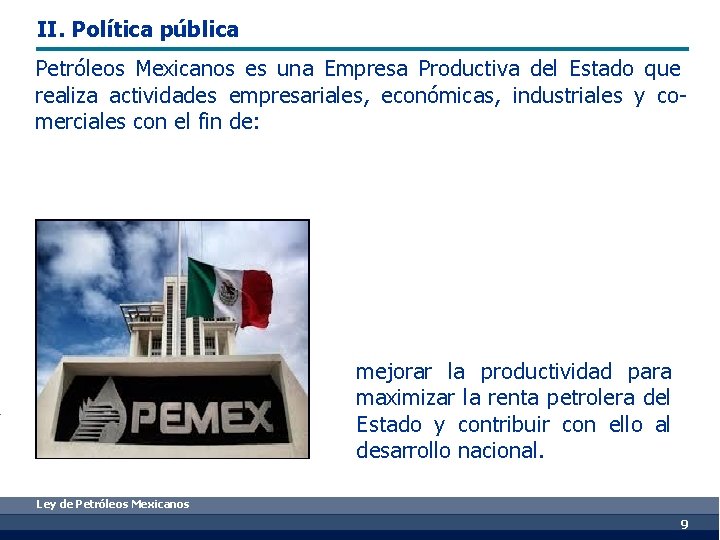 II. Política pública

Petróleos Mexicanos es una Empresa Productiva del Estado que realiza actividades empresariales, económicas, industriales y comerciales con el fin de:

PEMEX

mejorar la productividad para maximizar la renta petrolera del Estado y contribuir con ello al desarrollo nacional.

Ley de Petróleos Mexicanos

9